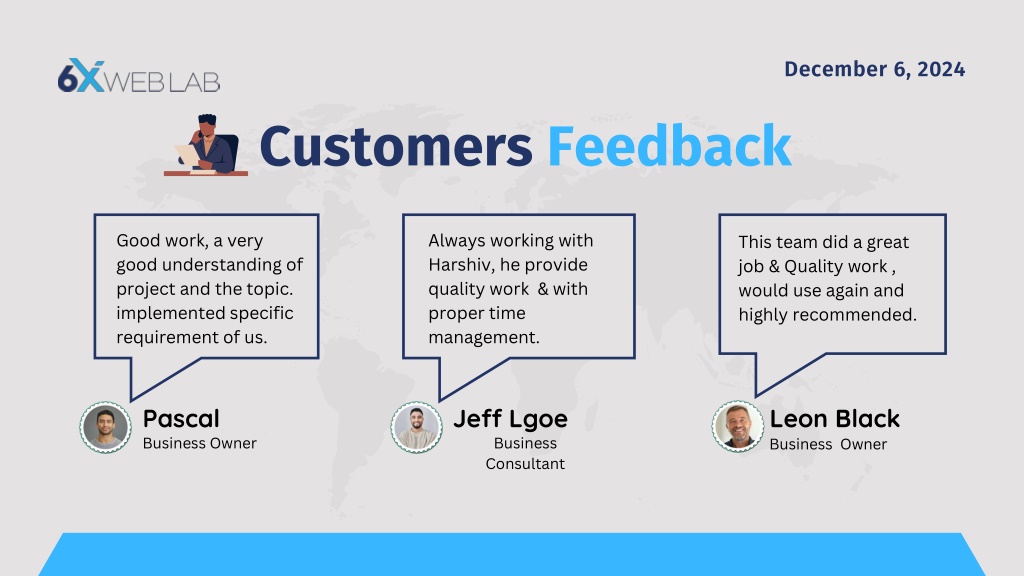 6X WEB LAB

December 6, 2024

Customers Feedback

Good work, a very good understanding of project and the topic. implemented specific requirement of us.

Pascal
Business Owner

Always working with Harshiv, he provide quality work & with proper time management.

Jeff Lgoe
Business Consultant

This team did a great job & Quality work , would use again and highly recommended.

Leon Black
Business Owner